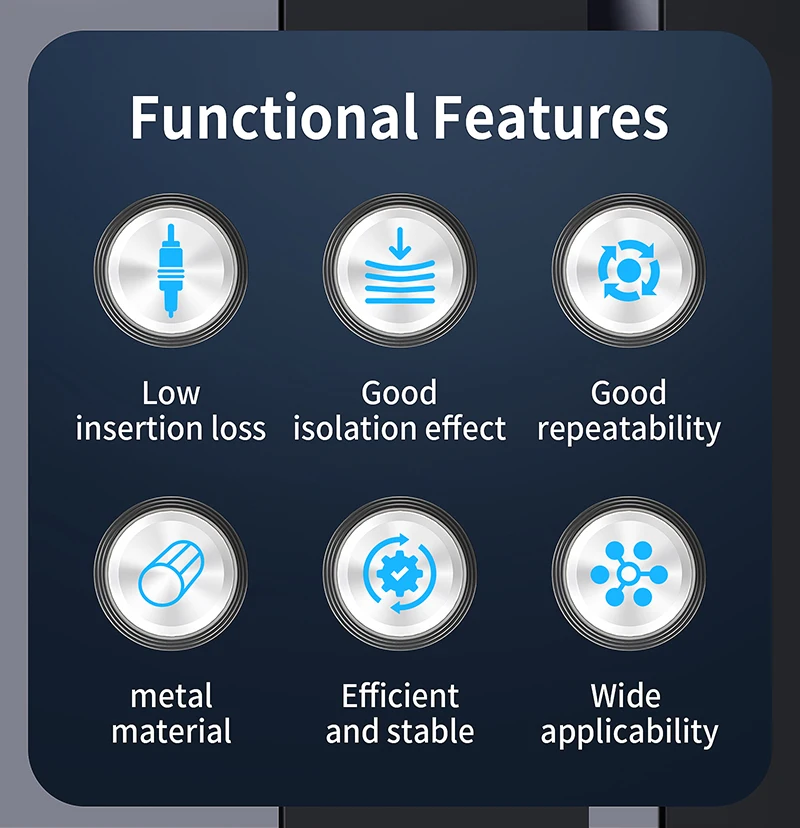 Functional Features

Low insertion loss

Good isolation effect

Good repeatability

metal material

Efficient and stable

Wide applicability